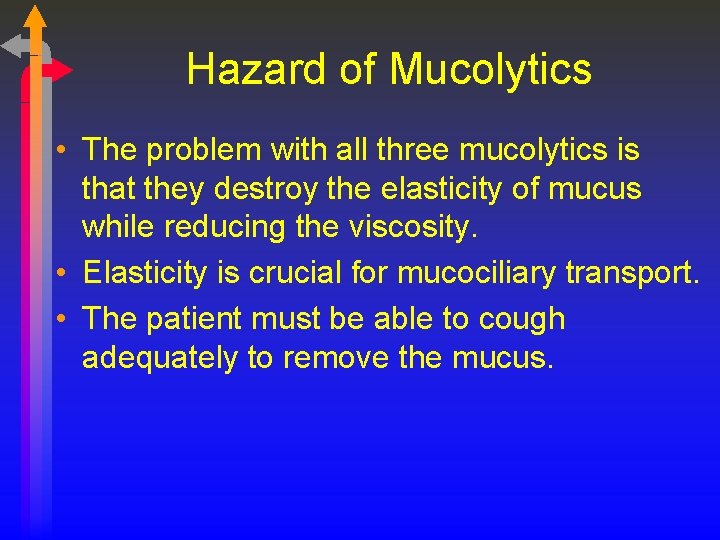 Hazard of Mucolytics

• The problem with all three mucolytics is that they destroy the elasticity of mucus while reducing the viscosity.
• Elasticity is crucial for mucociliary transport.
• The patient must be able to cough adequately to remove the mucus.